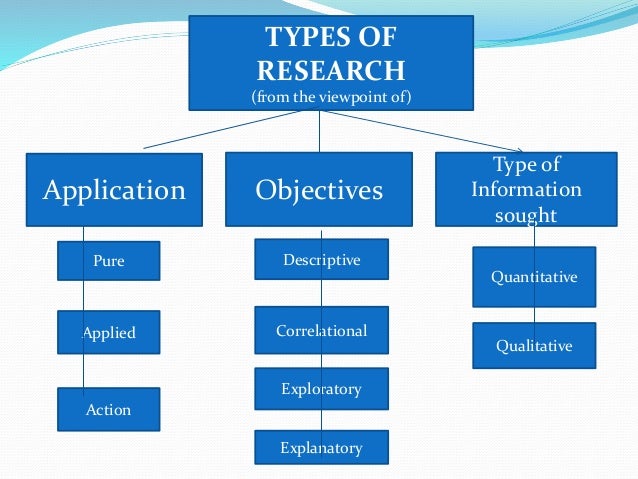 TYPES OF RESEARCH
(from the viewpoint of)

Application

Pure

Applied

Action

Objectives

Descriptive

Correlational

Exploratory

Explanatory

Type of Information sought

Quantitative

Qualitative